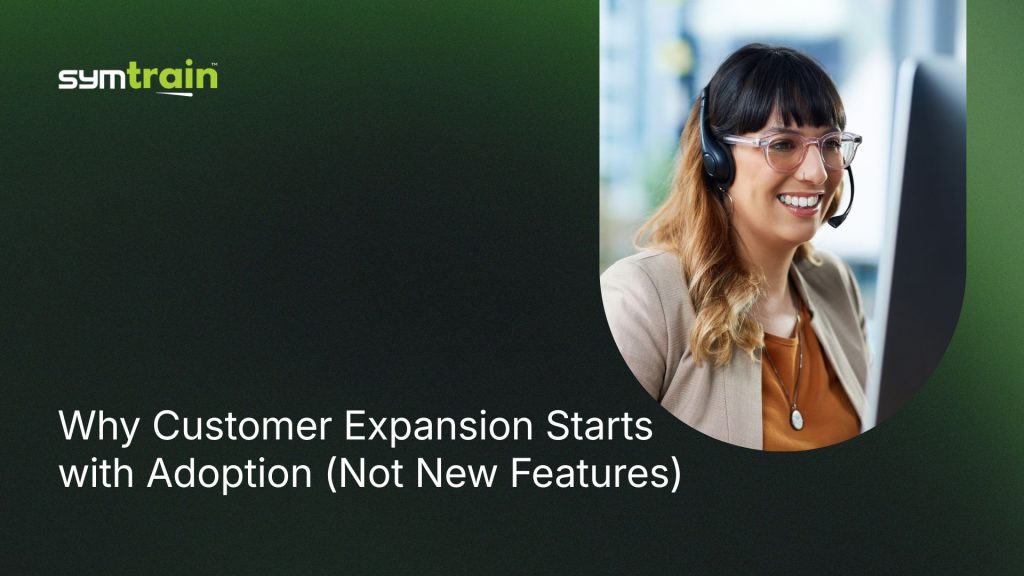 symtrain™

Why Customer Expansion Starts with Adoption (Not New Features)